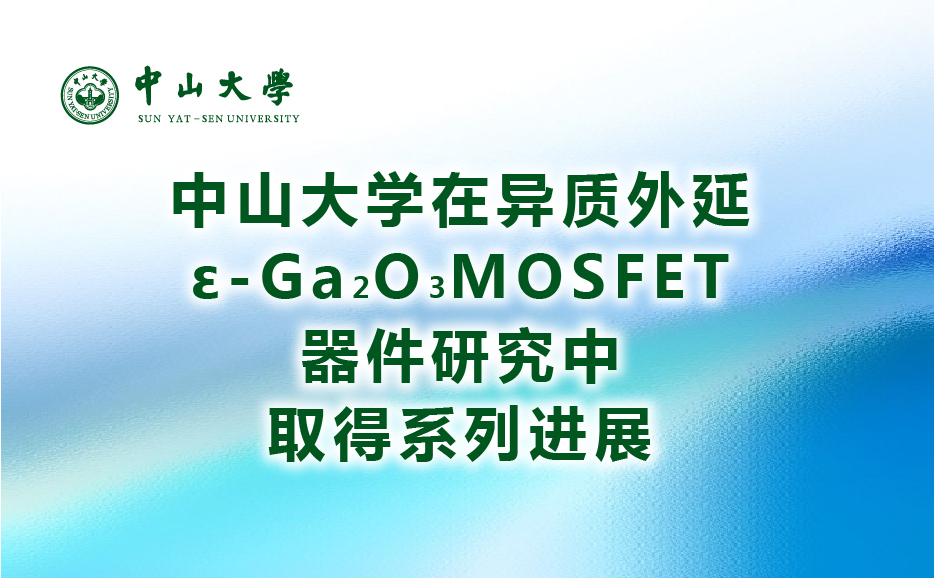 中山大學
SUN YAT-SEN UNIVERSITY

中山大学在异质外延
ε-$Ga_2O_3$MOSFET
器件研究中
取得系列进展